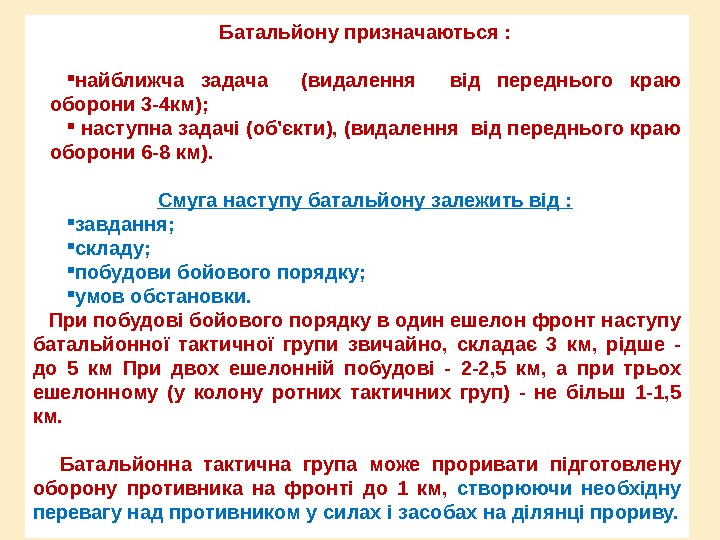 Батальйону призначаються :

▪найближча задача (видалення від переднього краю оборони 3-4км);
▪ наступна задачі (об'єкти), (видалення від переднього краю оборони 6-8 км).

Смуга наступу батальйону залежить від :
▪завдання;
▪складу;
▪побудови бойового порядку;
▪умов обстановки.
При побудові бойового порядку в один ешелон фронт наступу батальйонної тактичної групи звичайно, складає 3 км, рідше - до 5 км При двох ешелонній побудові - 2-2,5 км, а при трьох ешелонному (у колону ротних тактичних груп) - не більш 1-1,5 км.

Батальйонна тактична група може проривати підготовлену оборону противника на фронті до 1 км, створюючи необхідну перевагу над противником у силах і засобах на ділянці прориву.